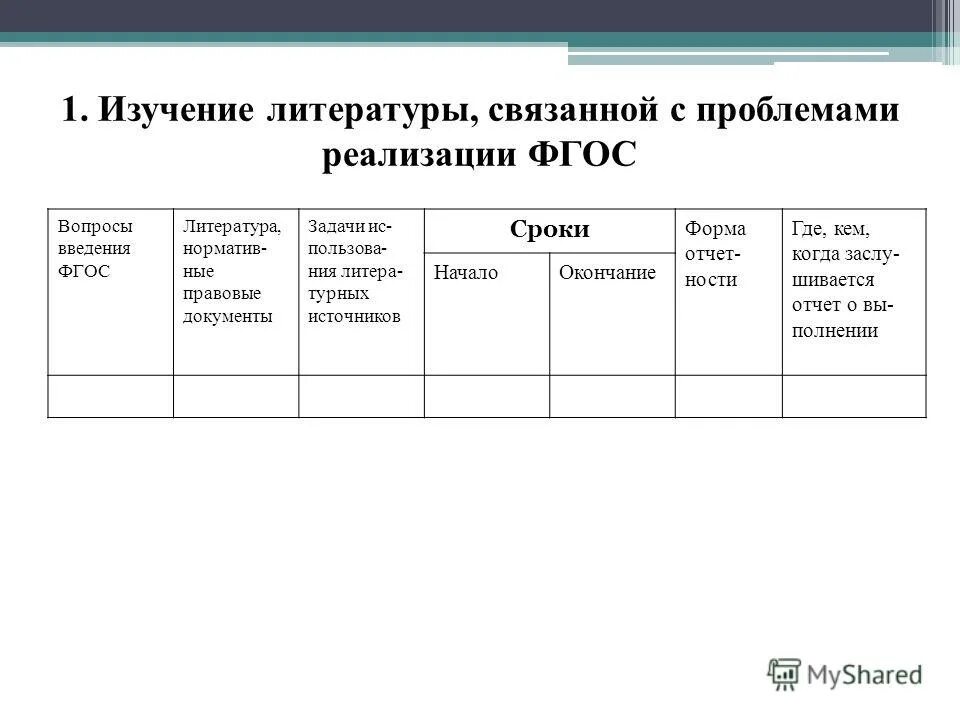 1. Изучение литературы, связанной с проблемами реализации ФГОС

| Вопросы введения ФГОС | Литература, нормативные правовые документы | Задачи использования литературных источников | Сроки | | Форма отчетности | Где, кем, когда заслушивается отчет о выполнении |
|---|---|---|---|---|---|---|
| | | | Начало | Окончание | | |
| | | | | | | |

MyShared